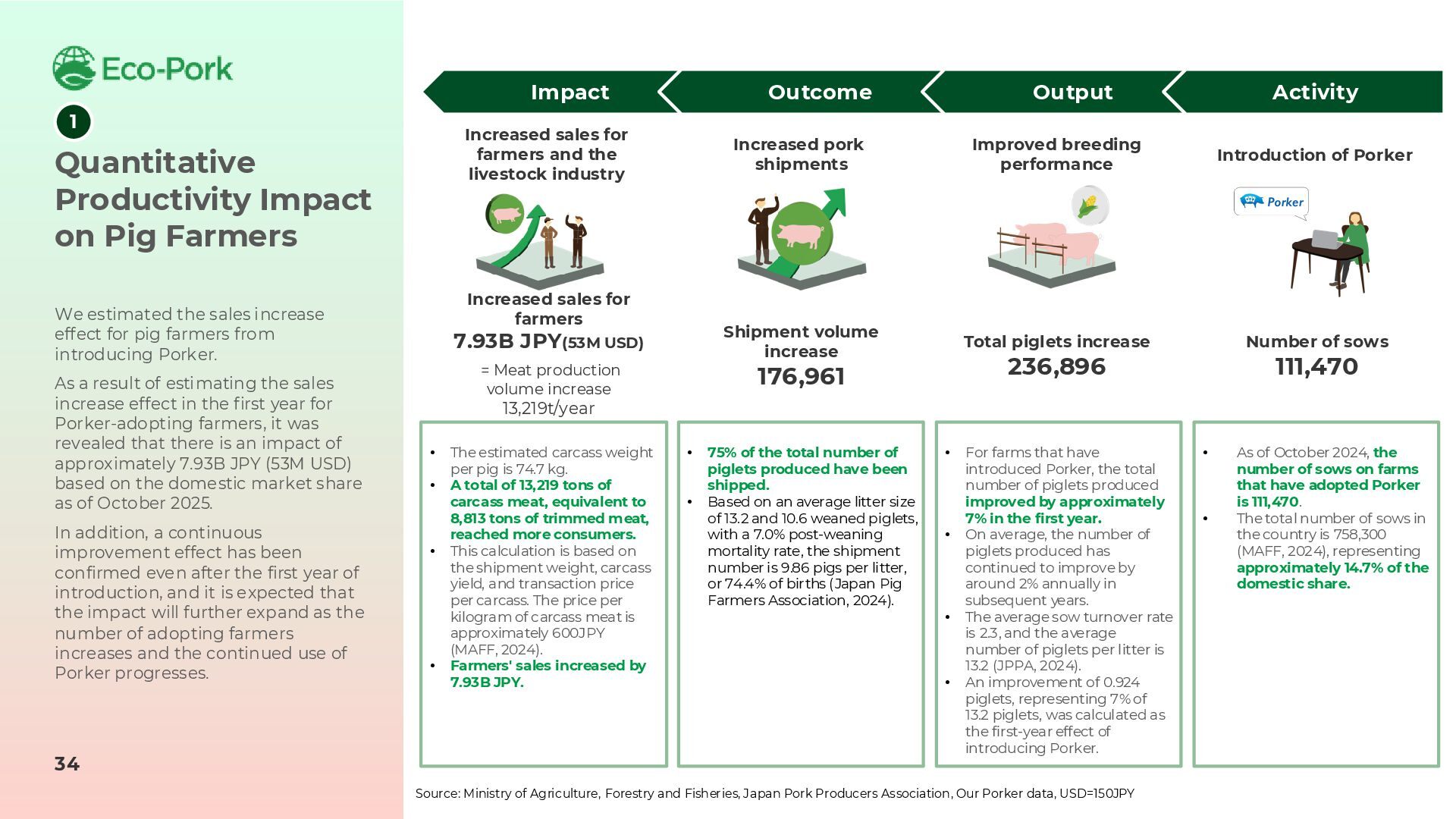 Eco-Pork

1

Quantitative Productivity Impact on Pig Farmers

We estimated the sales increase effect for pig farmers from introducing Porker.

As a result of estimating the sales increase effect in the first year for Porker-adopting farmers, it was revealed that there is an impact of approximately 7.93B JPY (53M USD) based on the domestic market share as of October 2025.

In addition, a continuous improvement effect has been confirmed even after the first year of introduction, and it is expected that the impact will further expand as the number of adopting farmers increases and the continued use of Porker progresses.

34

Impact

Increased sales for farmers and the livestock industry

Increased sales for farmers
7.93B JPY(53M USD)
= Meat production volume increase 13,219t/year

- The estimated carcass weight per pig is 74.7 kg.
- A total of 13,219 tons of carcass meat, equivalent to 8,813 tons of trimmed meat, reached more consumers.
- This calculation is based on the shipment weight, carcass yield, and transaction price per carcass. The price per kilogram of carcass meat is approximately 600JPY (MAFF, 2024).
- Farmers' sales increased by 7.93B JPY.

Outcome

Increased pork shipments

Shipment volume increase
176,961

- 75% of the total number of piglets produced have been shipped.
- Based on an average litter size of 13.2 and 10.6 weaned piglets, with a 7.0% post-weaning mortality rate, the shipment number is 9.86 pigs per litter, or 74.4% of births (Japan Pig Farmers Association, 2024).

Output

Improved breeding performance

Total piglets increase
236,896

- For farms that have introduced Porker, the total number of piglets produced improved by approximately 7% in the first year.
- On average, the number of piglets produced has continued to improve by around 2% annually in subsequent years.
- The average sow turnover rate is 2.3, and the average number of piglets per litter is 13.2 (JPPA, 2024).
- An improvement of 0.924 piglets, representing 7% of 13.2 piglets, was calculated as the first-year effect of introducing Porker.

Activity

Introduction of Porker

Porker

Number of sows
111,470

- As of October 2024, the number of sows on farms that have adopted Porker is 111,470.
- The total number of sows in the country is 758,300 (MAFF, 2024), representing approximately 14.7% of the domestic share.

Source: Ministry of Agriculture, Forestry and Fisheries, Japan Pork Producers Association, Our Porker data, USD=150JPY